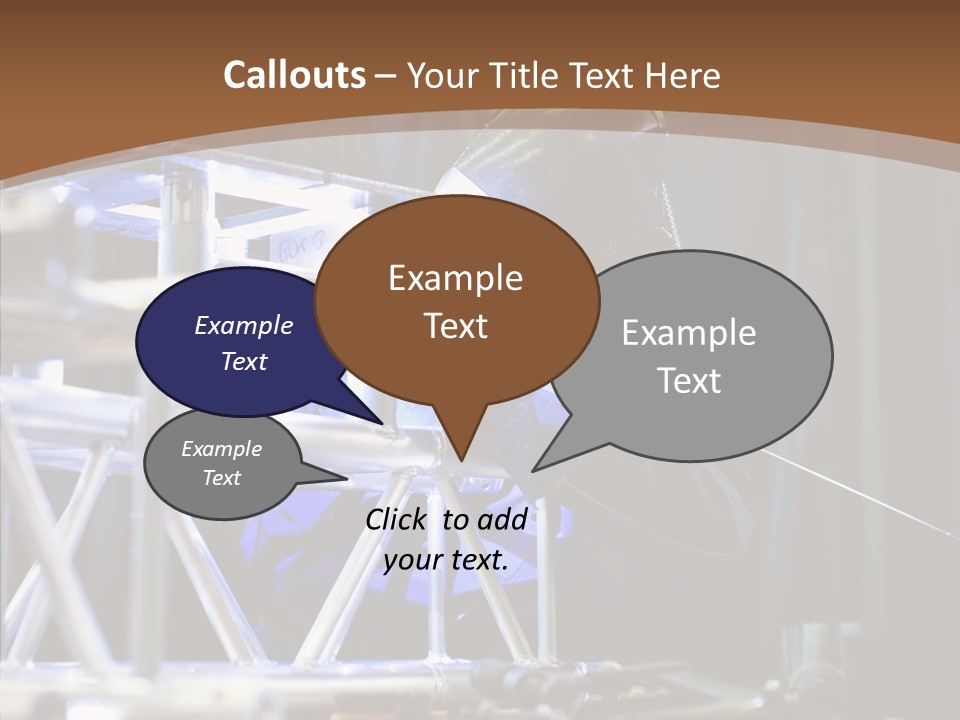 Callouts – Your Title Text Here

Example Text

Example Text

Example Text

Example Text

Click to add your text.